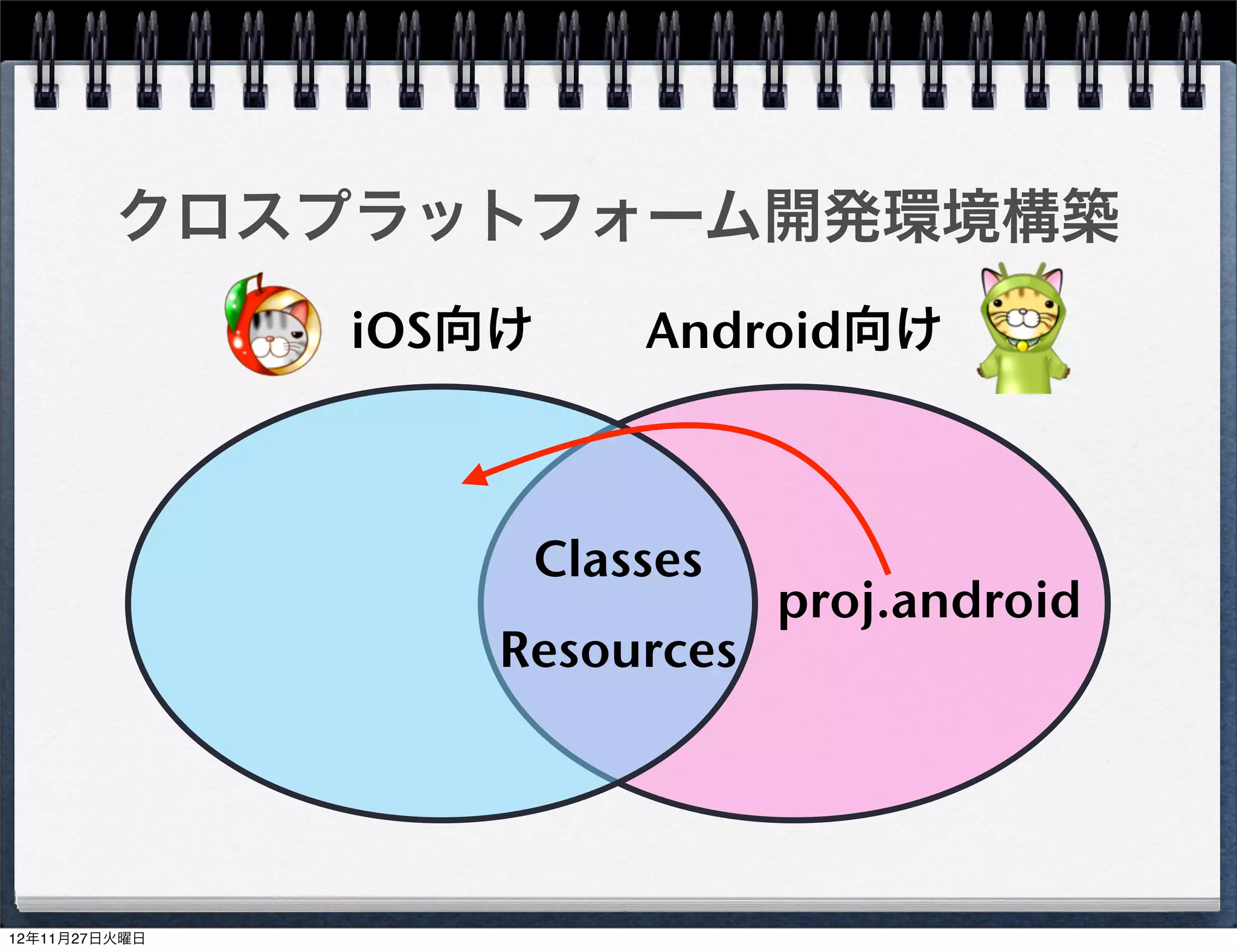 クロスプラットフォーム開発環境構築

iOS向け

Android向け

Classes

Resources

proj.android

12年11月27日火曜日